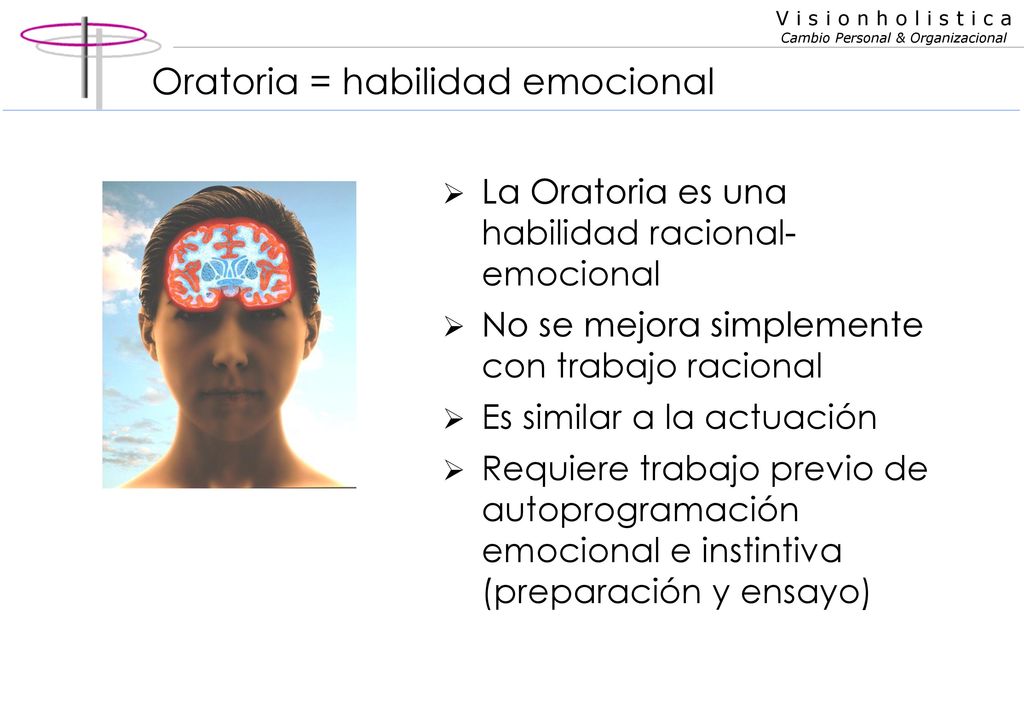 V i s i o n h o l i s t i c a
Cambio Personal & Organizacional

Oratoria = habilidad emocional

➢ La Oratoria es una habilidad racional-emocional
➢ No se mejora simplemente con trabajo racional
➢ Es similar a la actuación
➢ Requiere trabajo previo de autoprogramación emocional e instintiva (preparación y ensayo)